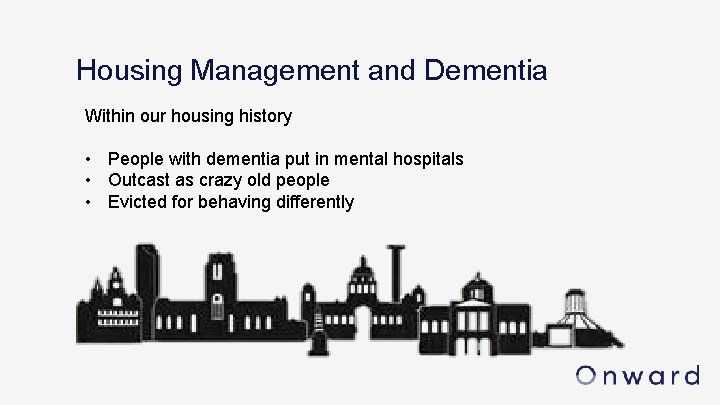 Housing Management and Dementia

Within our housing history

• People with dementia put in mental hospitals
• Outcast as crazy old people
• Evicted for behaving differently

Onward